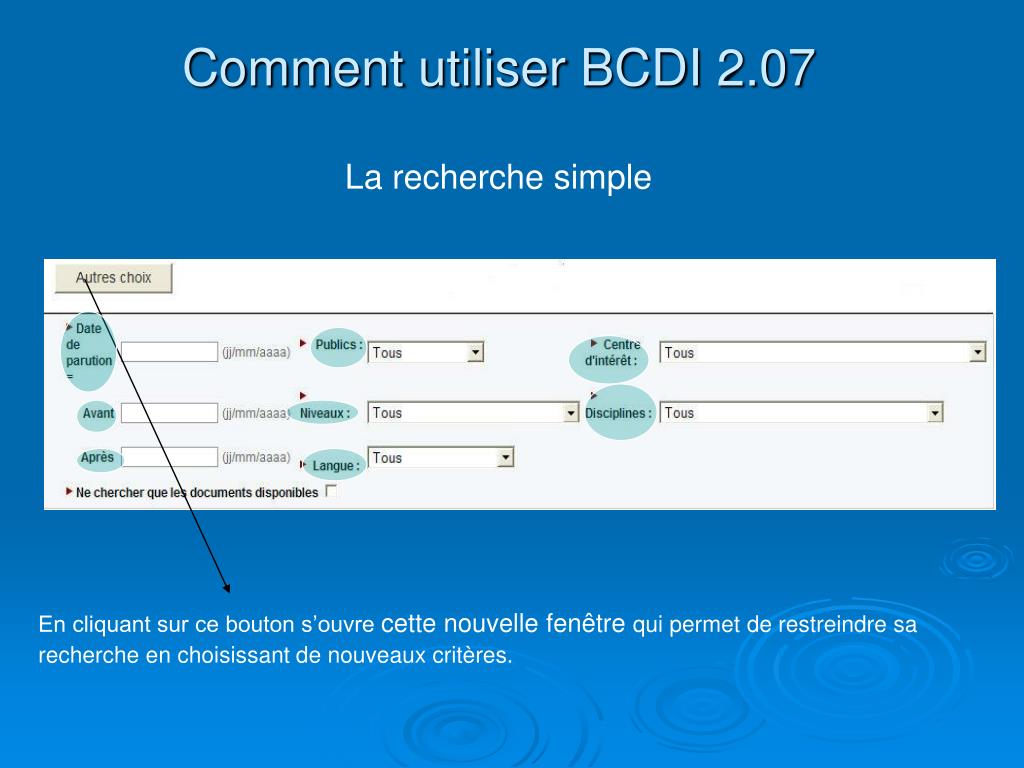 Comment utiliser BCDI 2.07

La recherche simple

Autres choix

Date de parution = (jj/mm/aaaa)

Publics : Tous

Centre d'intérêt : Tous

Avant (jj/mm/aaaa)

Niveaux : Tous

Disciplines : Tous

Après (jj/mm/aaaa)

Langue : Tous

Ne chercher que les documents disponibles

En cliquant sur ce bouton s'ouvre cette nouvelle fenêtre qui permet de restreindre sa recherche en choisissant de nouveaux critères.